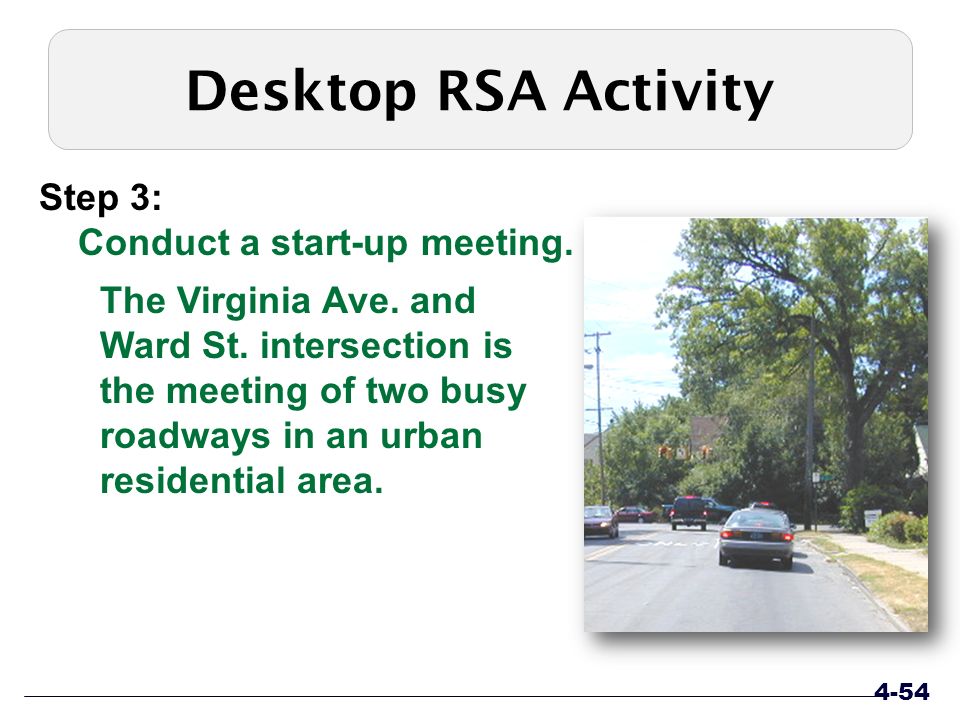 Desktop RSA Activity

Step 3:

Conduct a start-up meeting.

The Virginia Ave. and Ward St. intersection is the meeting of two busy roadways in an urban residential area.

4-54